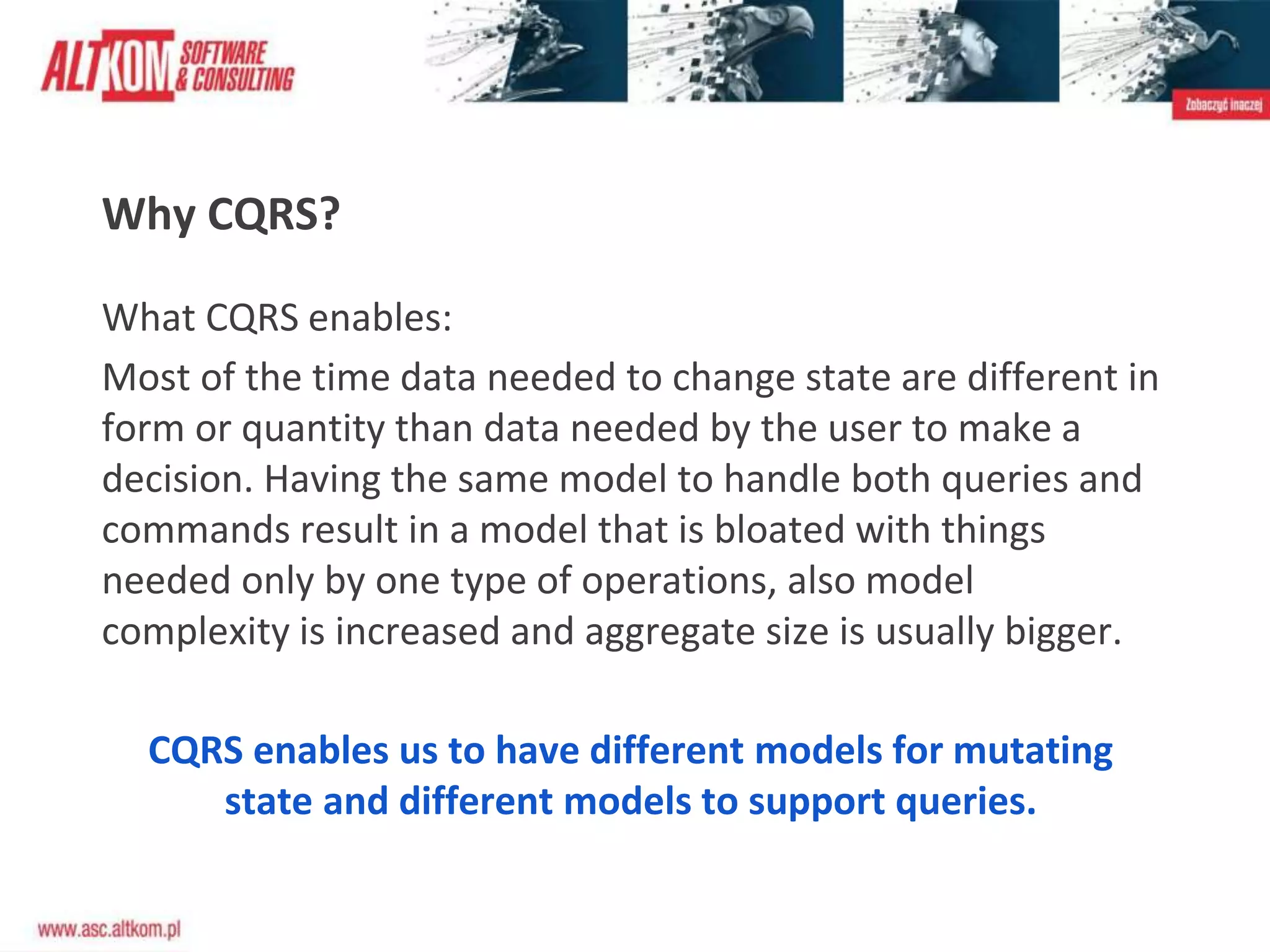 ALTKOM SOFTWARE & CONSULTING

Zobaczyć inaczej

Why CQRS?

What CQRS enables:

Most of the time data needed to change state are different in form or quantity than data needed by the user to make a decision. Having the same model to handle both queries and commands result in a model that is bloated with things needed only by one type of operations, also model complexity is increased and aggregate size is usually bigger.

CQRS enables us to have different models for mutating state and different models to support queries.

www.asc.altkom.pl